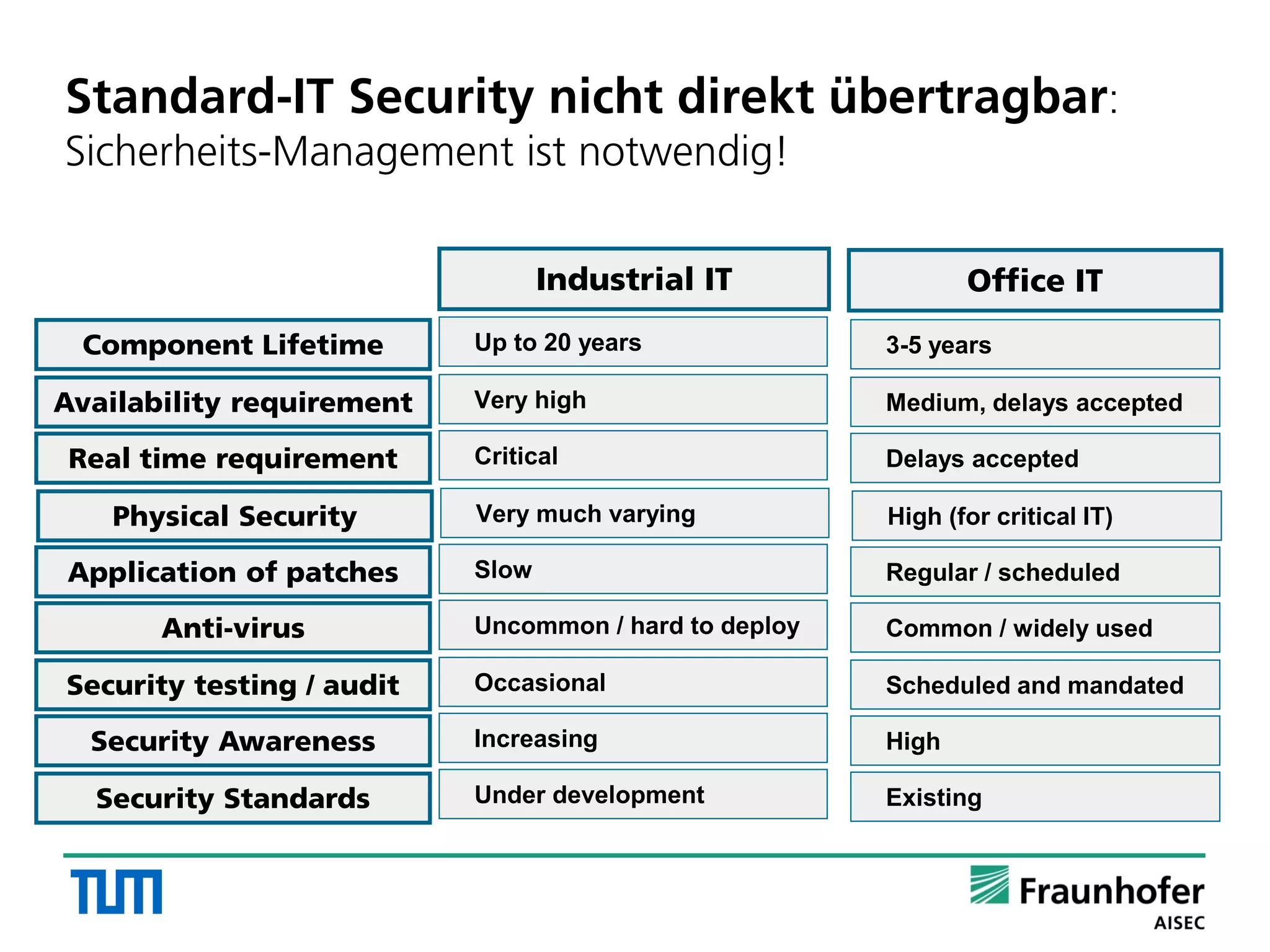 Standard-IT Security nicht direkt übertragbar:
Sicherheits-Management ist notwendig!

| | Industrial IT | Office IT |
|---|---|---|
| Component Lifetime | Up to 20 years | 3-5 years |
| Availability requirement | Very high | Medium, delays accepted |
| Real time requirement | Critical | Delays accepted |
| Physical Security | Very much varying | High (for critical IT) |
| Application of patches | Slow | Regular / scheduled |
| Anti-virus | Uncommon / hard to deploy | Common / widely used |
| Security testing / audit | Occasional | Scheduled and mandated |
| Security Awareness | Increasing | High |
| Security Standards | Under development | Existing |

TUM

Fraunhofer
AISEC